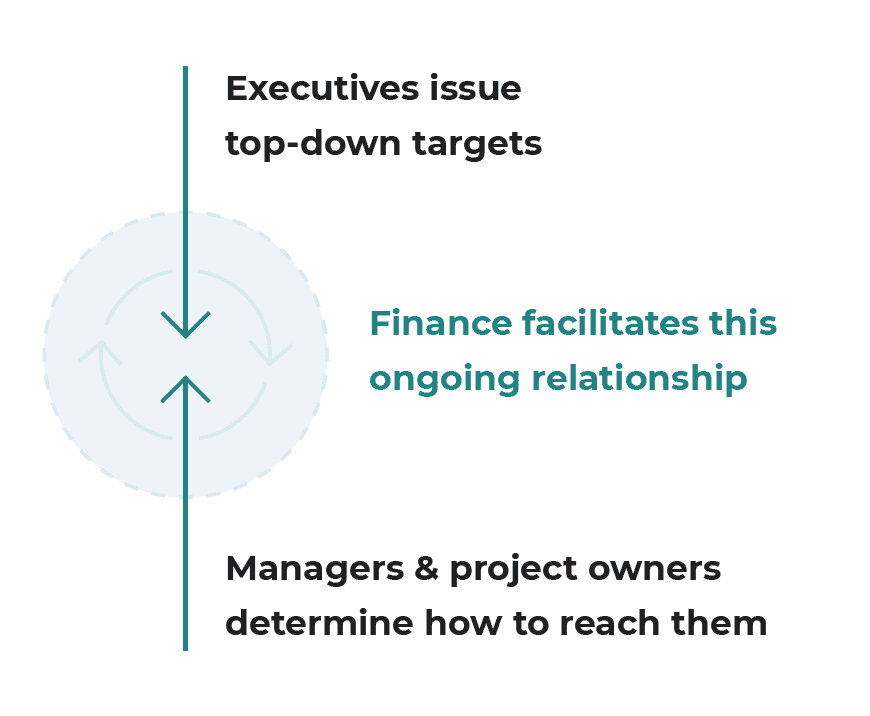 Executives issue top-down targets

Finance facilitates this ongoing relationship

Managers & project owners determine how to reach them